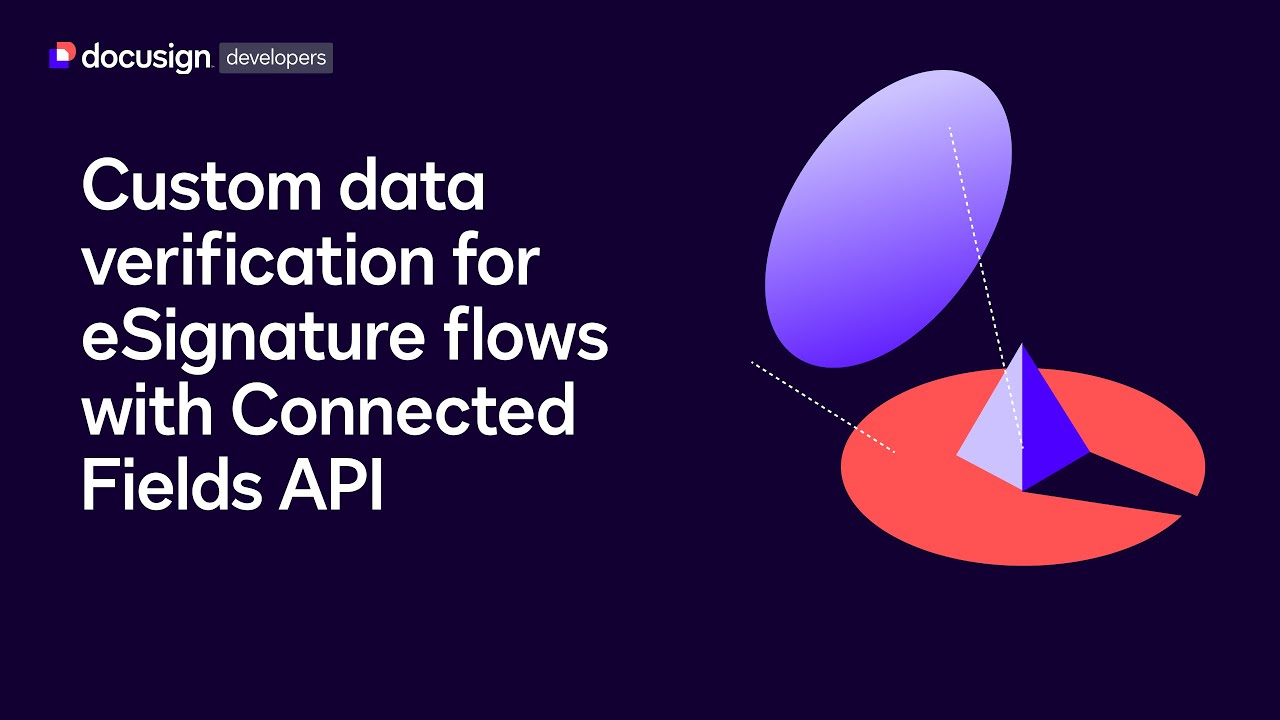 docusign developers

Custom data verification for eSignature flows with Connected Fields API